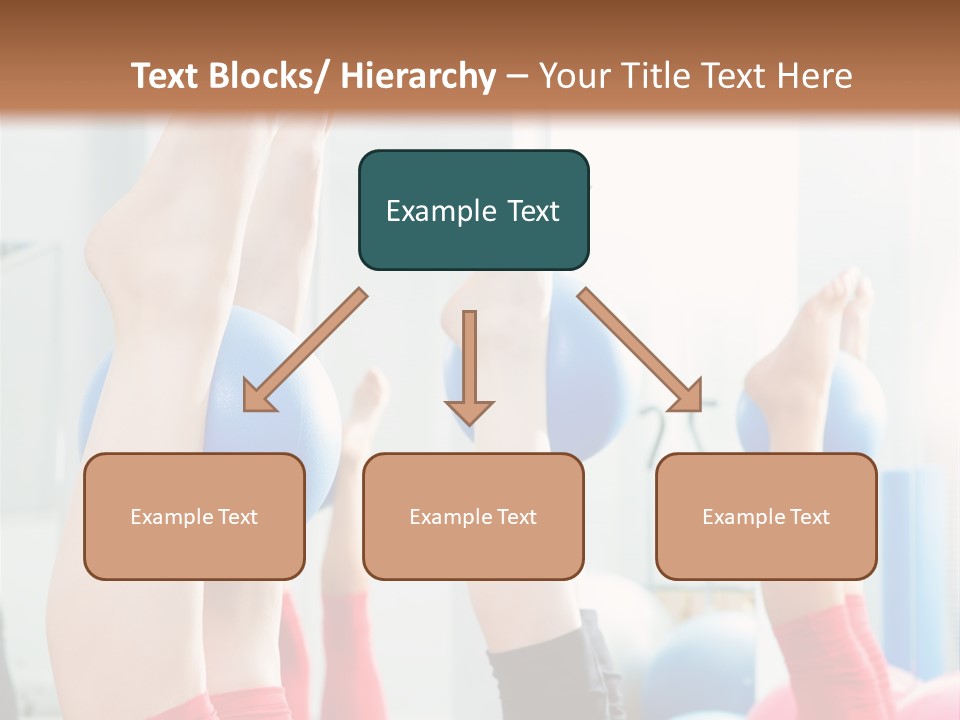 Text Blocks/ Hierarchy – Your Title Text Here

Example Text

Example Text

Example Text

Example Text